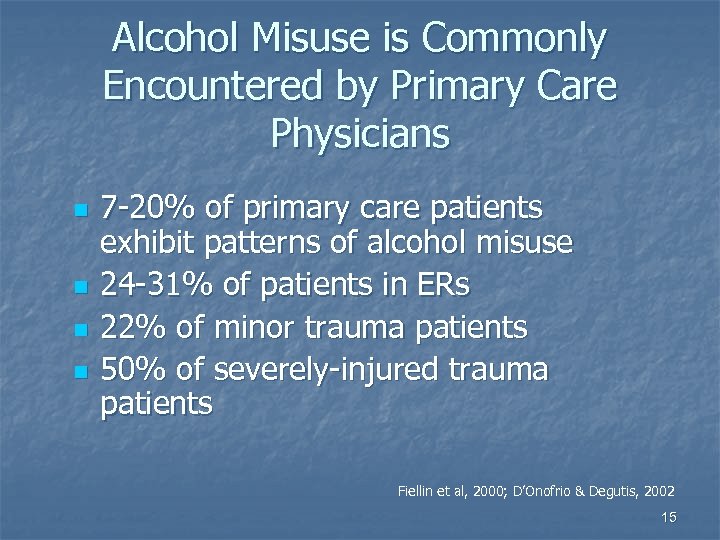 Alcohol Misuse is Commonly Encountered by Primary Care Physicians

- 7-20% of primary care patients exhibit patterns of alcohol misuse
- 24-31% of patients in ERs
- 22% of minor trauma patients
- 50% of severely-injured trauma patients

Fiellin et al, 2000; D'Onofrio & Degutis, 2002

15